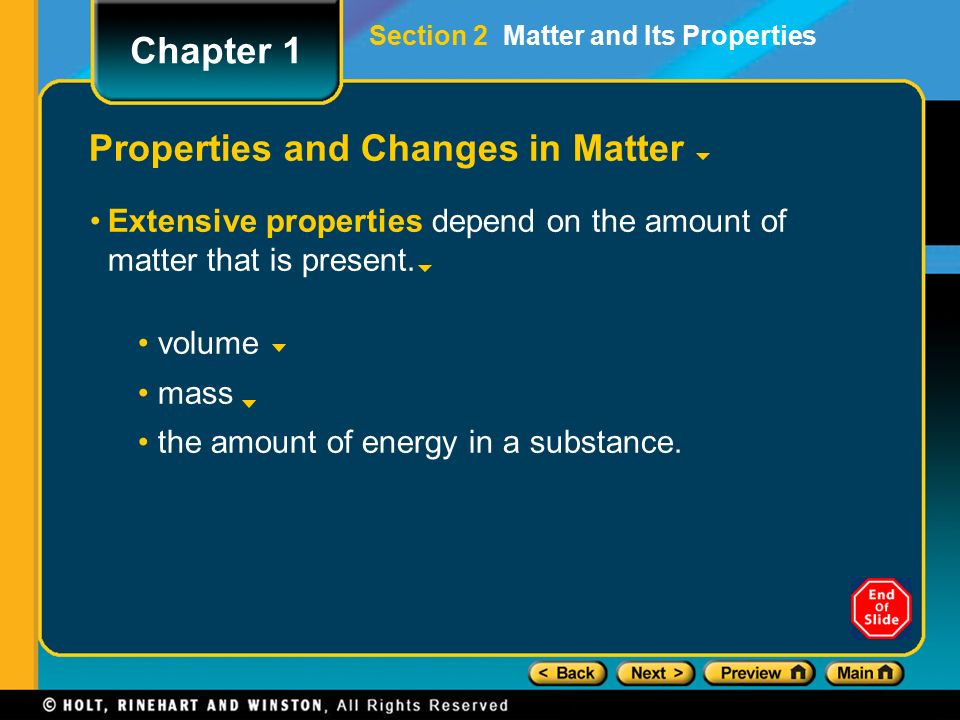 Chapter 1

Section 2 Matter and Its Properties

Properties and Changes in Matter

• Extensive properties depend on the amount of matter that is present.

• volume
• mass
• the amount of energy in a substance.

End Of Slide

< Back  Next >  Preview  Main

© HOLT, RINEHART AND WINSTON, All Rights Reserved